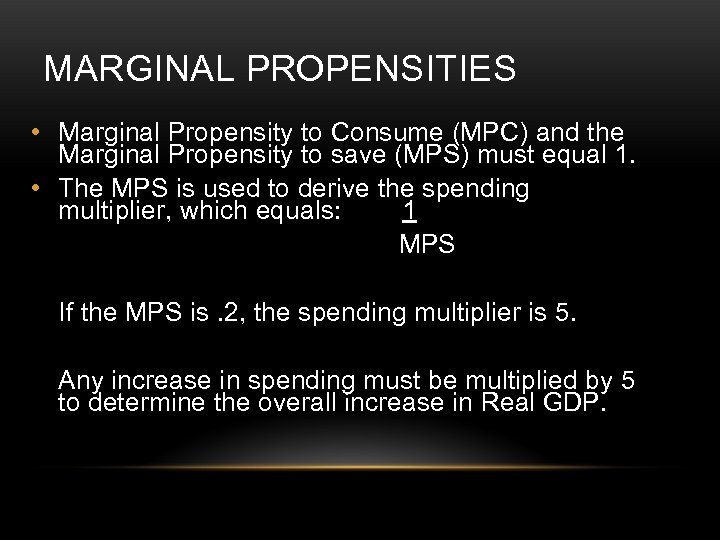 MARGINAL PROPENSITIES

• Marginal Propensity to Consume (MPC) and the Marginal Propensity to save (MPS) must equal 1.

• The MPS is used to derive the spending multiplier, which equals: $\frac{1}{MPS}$

If the MPS is .2, the spending multiplier is 5.

Any increase in spending must be multiplied by 5 to determine the overall increase in Real GDP.